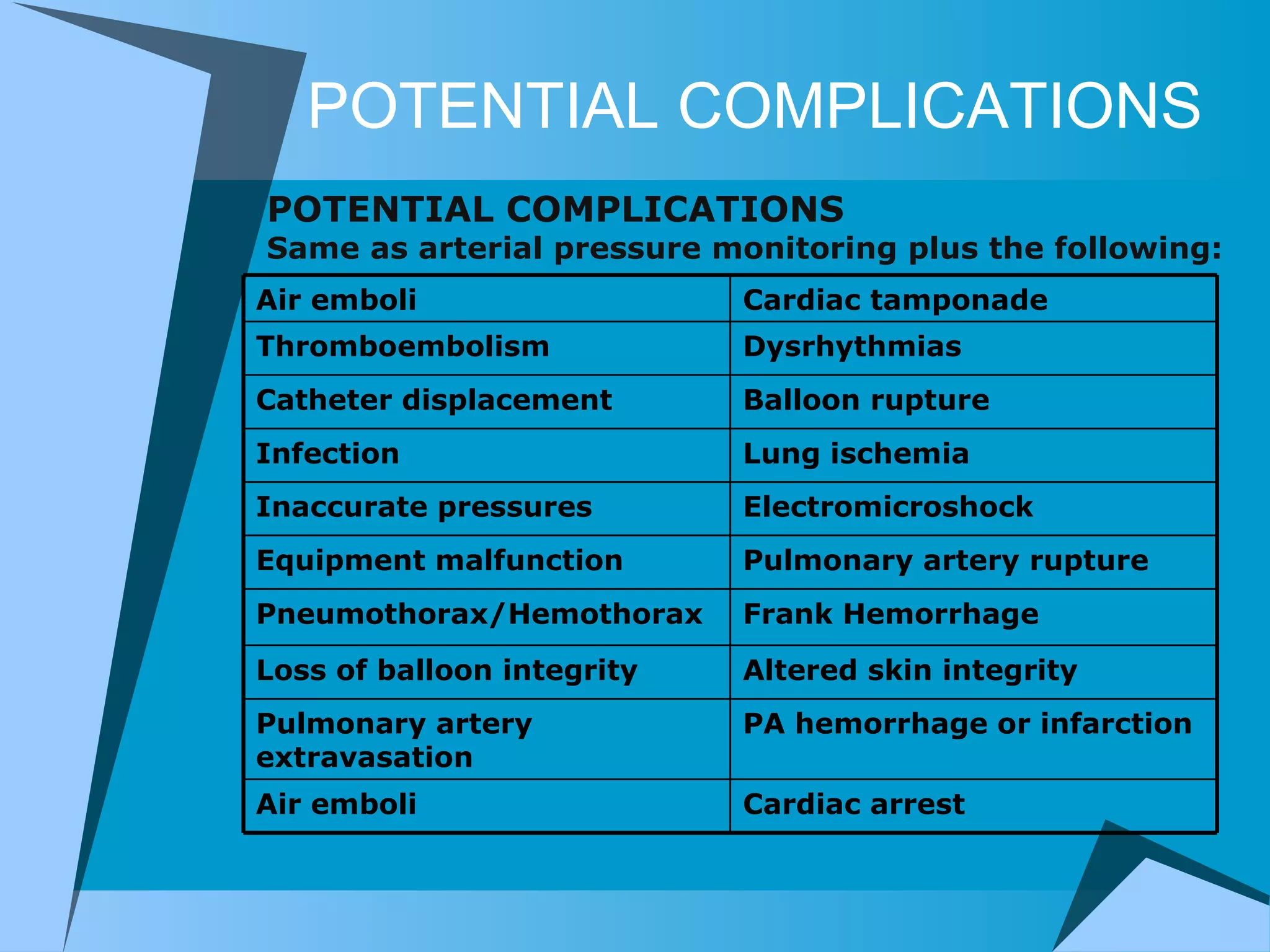 POTENTIAL COMPLICATIONS

POTENTIAL COMPLICATIONS
Same as arterial pressure monitoring plus the following:

| Air emboli | Cardiac tamponade |
|---|---|
| Thromboembolism | Dysrhythmias |
| Catheter displacement | Balloon rupture |
| Infection | Lung ischemia |
| Inaccurate pressures | Electromicroshock |
| Equipment malfunction | Pulmonary artery rupture |
| Pneumothorax/Hemothorax | Frank Hemorrhage |
| Loss of balloon integrity | Altered skin integrity |
| Pulmonary artery extravasation | PA hemorrhage or infarction |
| Air emboli | Cardiac arrest |